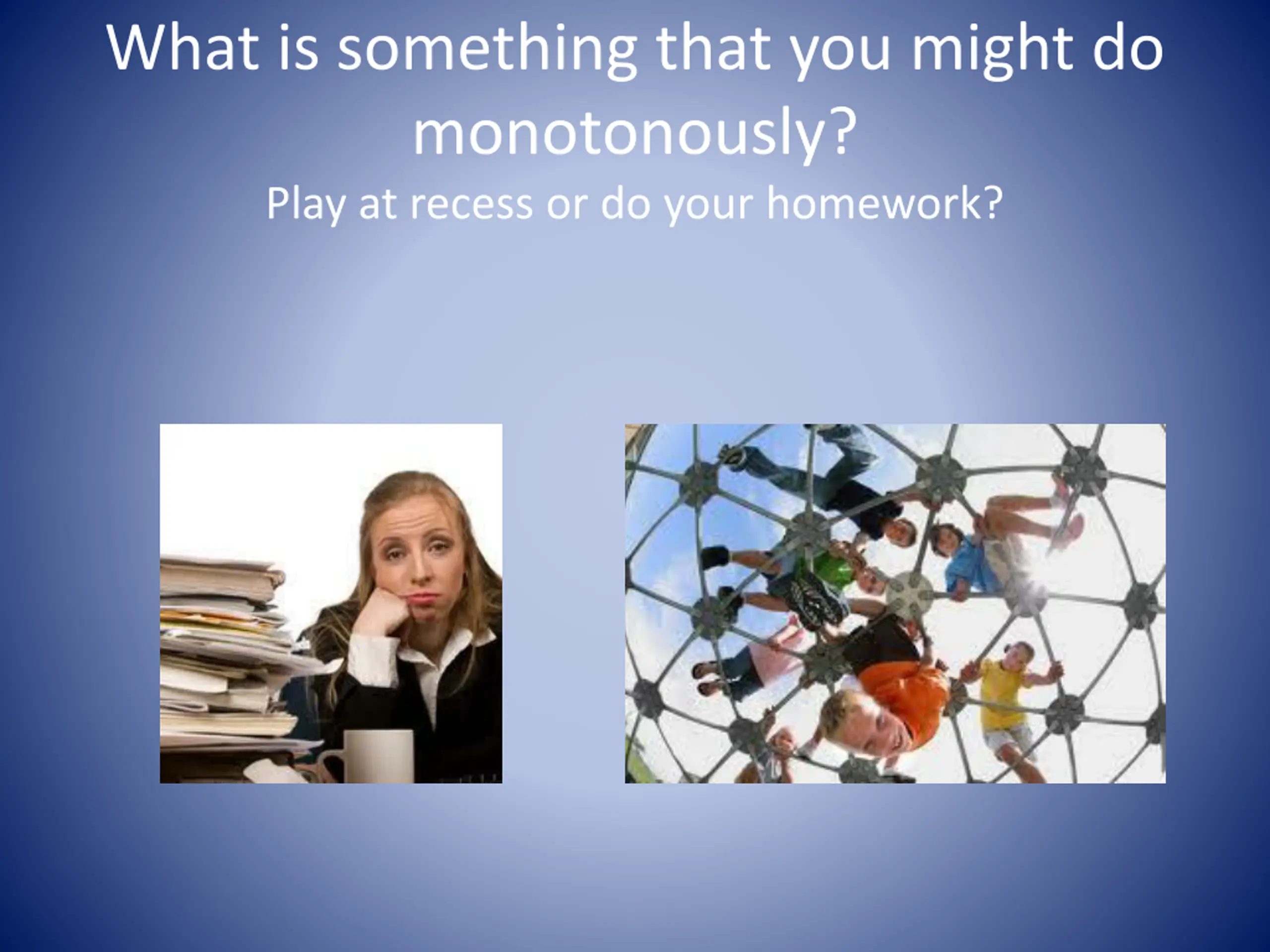 What is something that you might do monotonously?

Play at recess or do your homework?